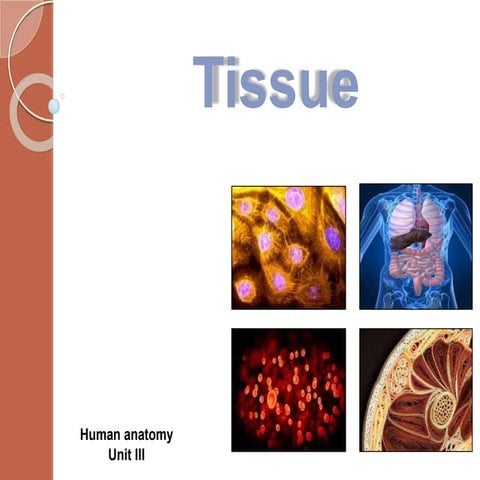 Tissue

Human anatomy
Unit III